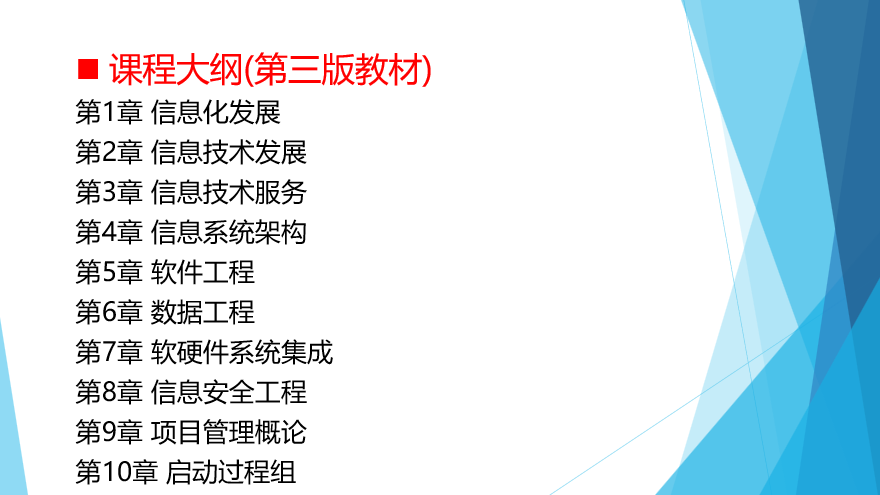 ■ 课程大纲(第三版教材)

第1章 信息化发展
第2章 信息技术发展
第3章 信息技术服务
第4章 信息系统架构
第5章 软件工程
第6章 数据工程
第7章 软硬件系统集成
第8章 信息安全工程
第9章 项目管理概论
第10章 启动过程组